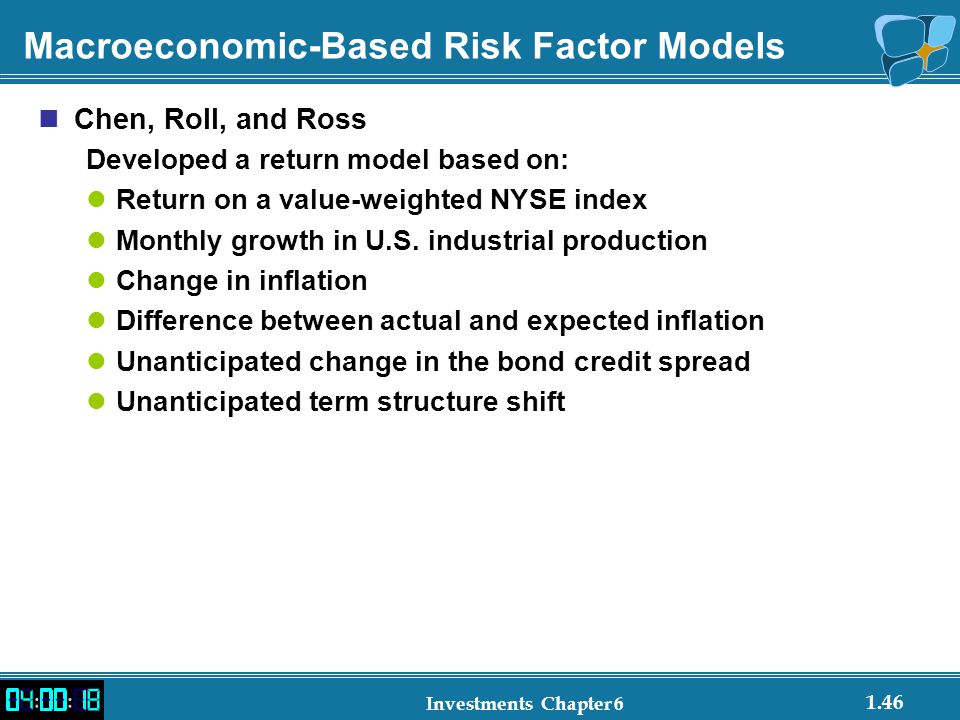 Macroeconomic-Based Risk Factor Models

Chen, Roll, and Ross

Developed a return model based on:

Return on a value-weighted NYSE index

Monthly growth in U.S. industrial production

Change in inflation

Difference between actual and expected inflation

Unanticipated change in the bond credit spread

Unanticipated term structure shift

04:00:18

Investments Chapter 6

1.46